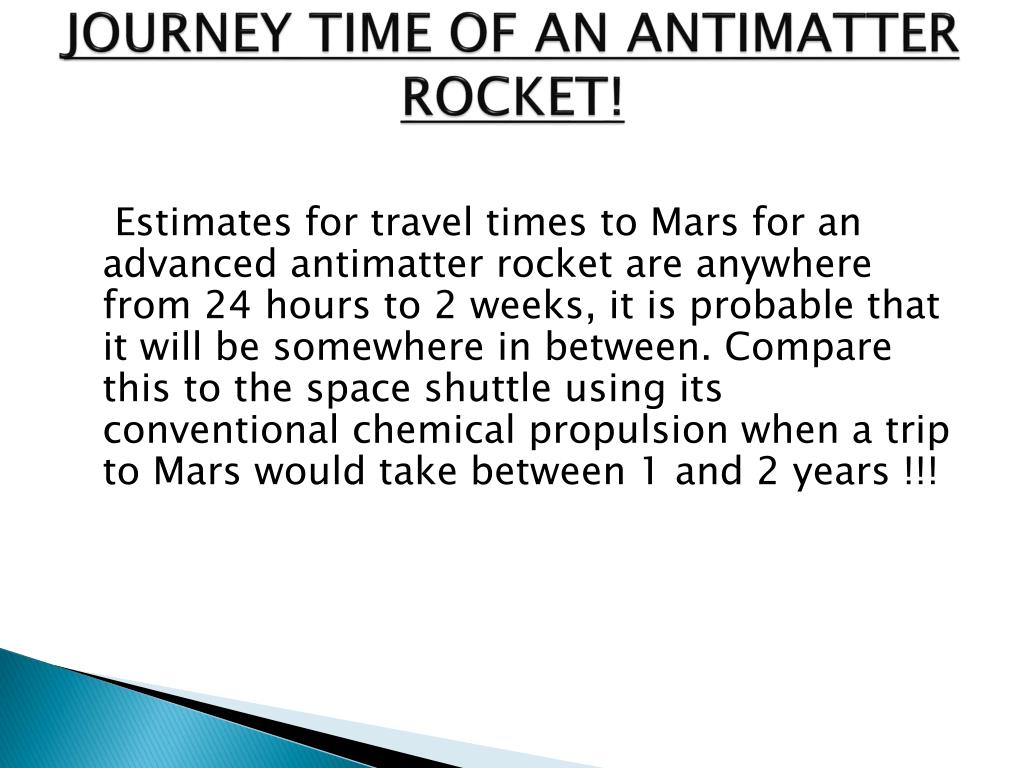 JOURNEY TIME OF AN ANTIMATTER ROCKET!

Estimates for travel times to Mars for an advanced antimatter rocket are anywhere from 24 hours to 2 weeks, it is probable that it will be somewhere in between. Compare this to the space shuttle using its conventional chemical propulsion when a trip to Mars would take between 1 and 2 years !!!